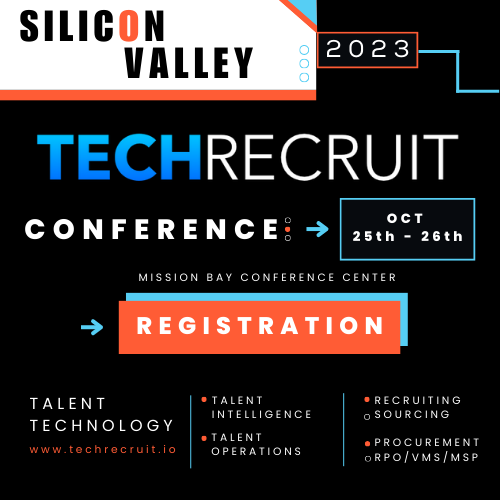 SILICON VALLEY

2023

TECHRECRUIT

CONFERENCE

OCT 25th - 26th

MISSION BAY CONFERENCE CENTER

REGISTRATION

TALENT TECHNOLOGY

www.techrecruit.io

TALENT INTELLIGENCE

TALENT OPERATIONS

RECRUITING SOURCING

PROCUREMENT RPO/VMS/MSP